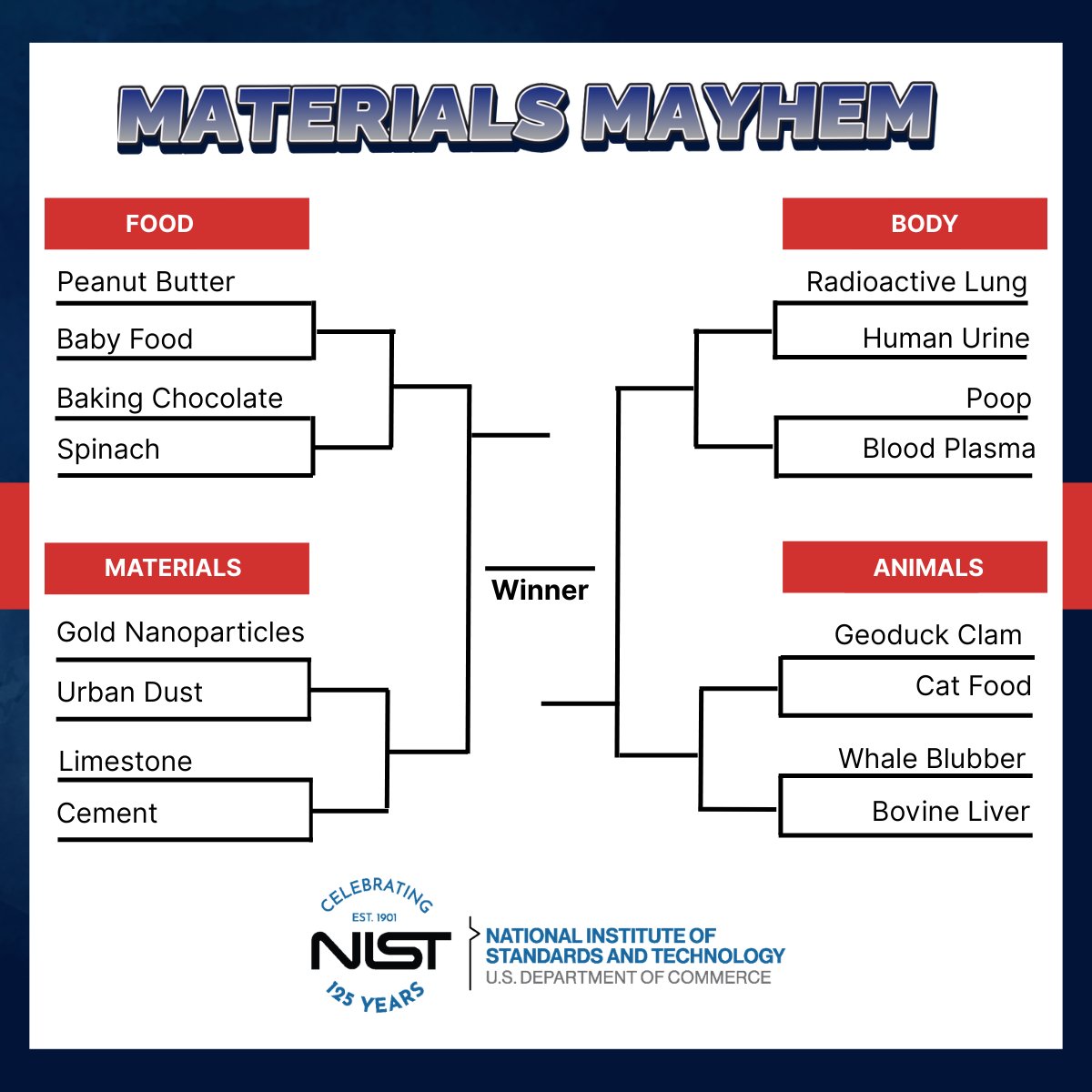 MATERIALS MAYHEM

FOOD

Peanut Butter

Baby Food

Baking Chocolate

Spinach

MATERIALS

Gold Nanoparticles

Urban Dust

Limestone

Cement

Winner

BODY

Radioactive Lung

Human Urine

Poop

Blood Plasma

ANIMALS

Geoduck Clam

Cat Food

Whale Blubber

Bovine Liver

CELEBRATING
EST. 1901
NIST
125 YEARS

NATIONAL INSTITUTE OF STANDARDS AND TECHNOLOGY
U.S. DEPARTMENT OF COMMERCE